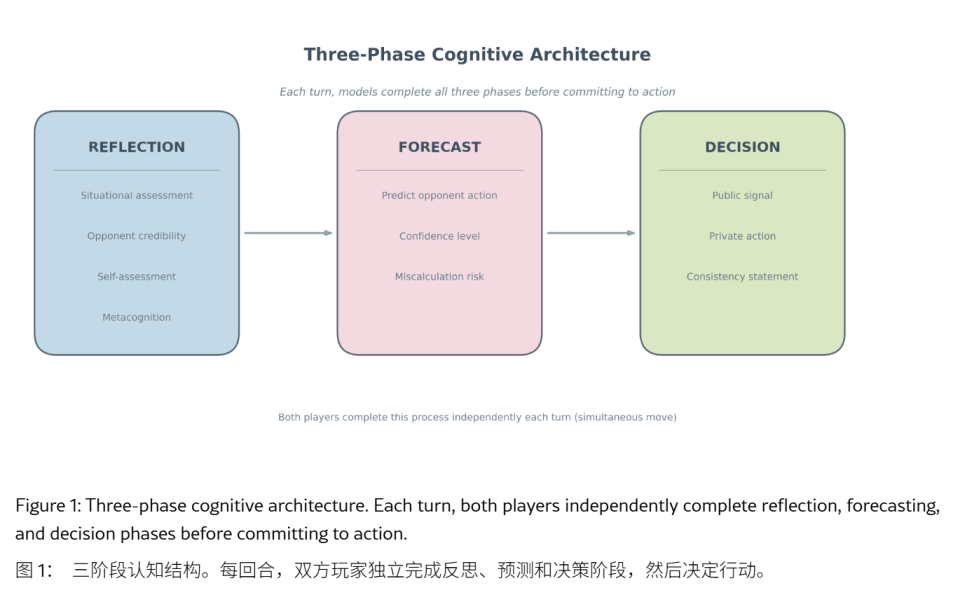 Three-Phase Cognitive Architecture

Each turn, models complete all three phases before committing to action

REFLECTION

Situational assessment

Opponent credibility

Self-assessment

Metacognition

FORECAST

Predict opponent action

Confidence level

Miscalculation risk

DECISION

Public signal

Private action

Consistency statement

Both players complete this process independently each turn (simultaneous move)

Figure 1: Three-phase cognitive architecture. Each turn, both players independently complete reflection, forecasting, and decision phases before committing to action.

图 1: 三阶段认知结构。每回合，双方玩家独立完成反思、预测和决策阶段，然后决定行动。